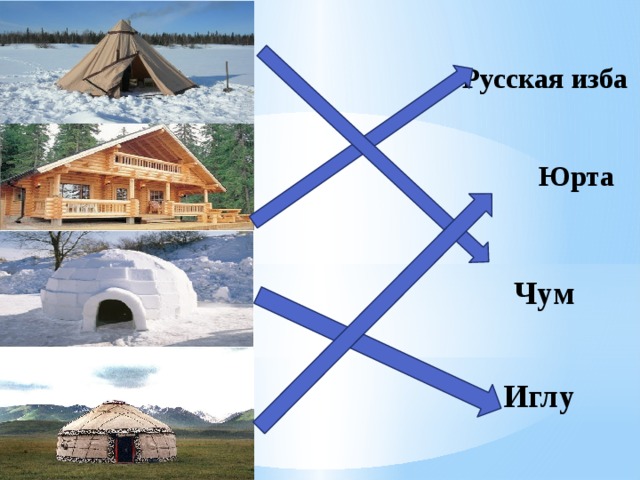 Русская изба

Юрта

Чум

Иглу